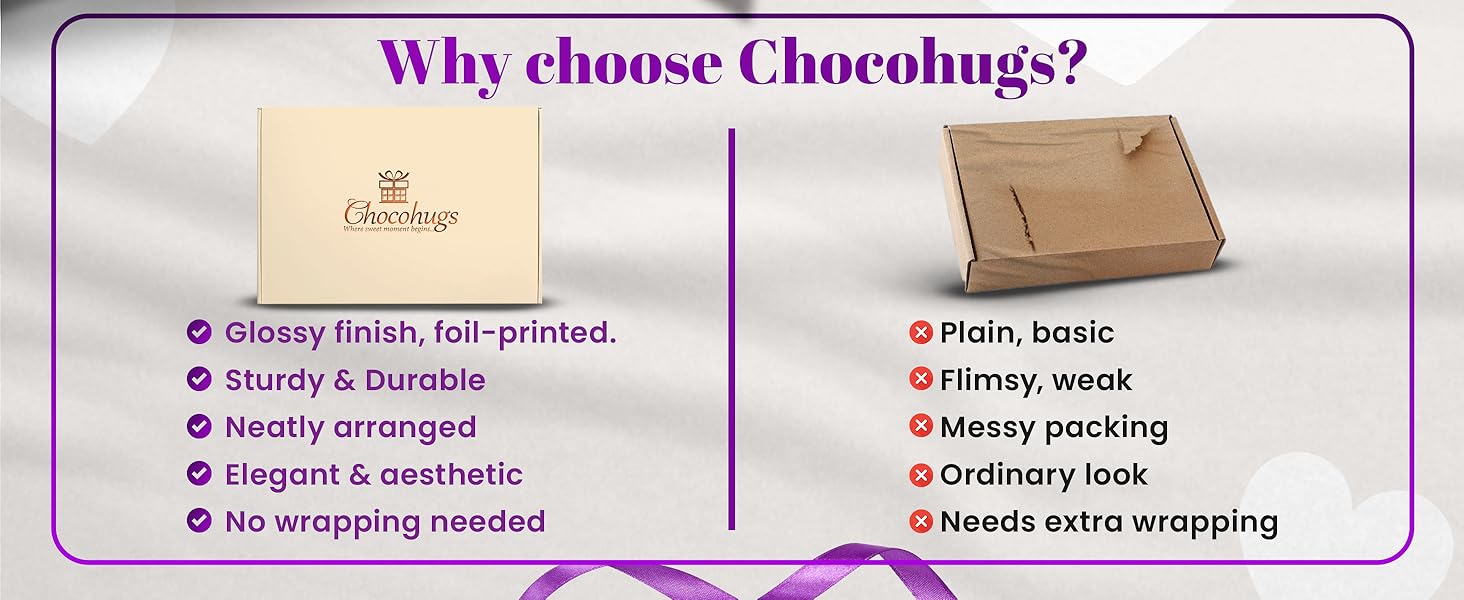 Why choose Chocohugs?

Chocohugs
Where sweet moment begins...

Glossy finish, foil-printed.
Sturdy & Durable
Neatly arranged
Elegant & aesthetic
No wrapping needed

Plain, basic
Flimsy, weak
Messy packing
Ordinary look
Needs extra wrapping